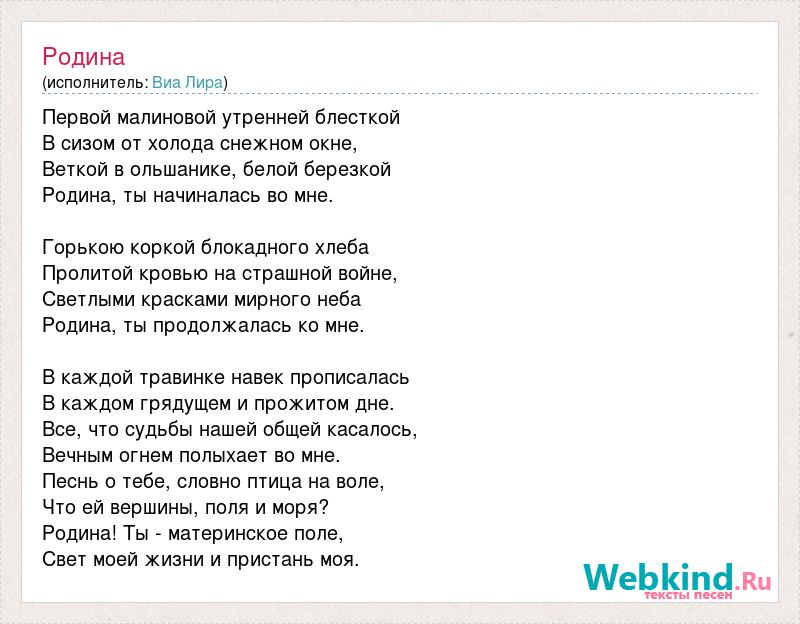 Родина
(исполнитель: Виа Лира)

Первой малиновой утренней блесткой
В сизом от холода снежном окне,
Веткой в ольшанике, белой березкой
Родина, ты начиналась во мне.

Горькою коркой блокадного хлеба
Пролитой кровью на страшной войне,
Светлыми красками мирного неба
Родина, ты продолжалась ко мне.

В каждой травинке навек прописалась
В каждом грядущем и прожитом дне.
Все, что судьбы нашей общей касалось,
Вечным огнем полыхает во мне.
Песнь о тебе, словно птица на воле,
Что ей вершины, поля и моря?
Родина! Ты - материнское поле,
Свет моей жизни и пристань моя.

Webkind.Ru
тексты песен